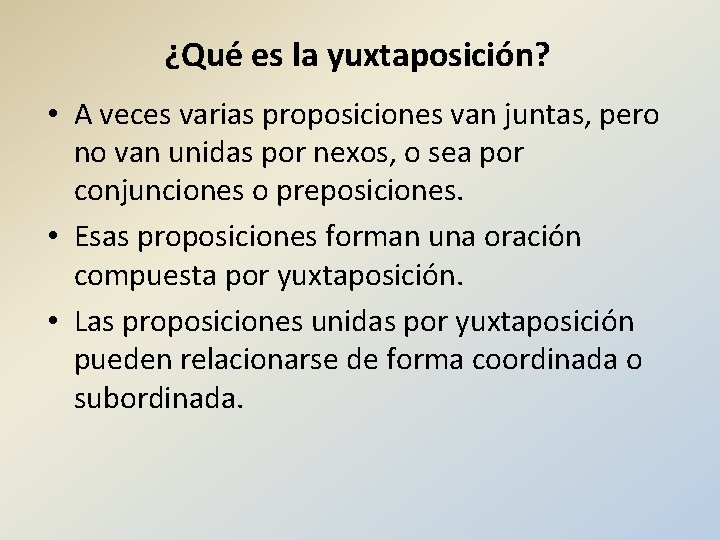 ¿Qué es la yuxtaposición?

• A veces varias proposiciones van juntas, pero no van unidas por nexos, o sea por conjunciones o preposiciones.

• Esas proposiciones forman una oración compuesta por yuxtaposición.

• Las proposiciones unidas por yuxtaposición pueden relacionarse de forma coordinada o subordinada.